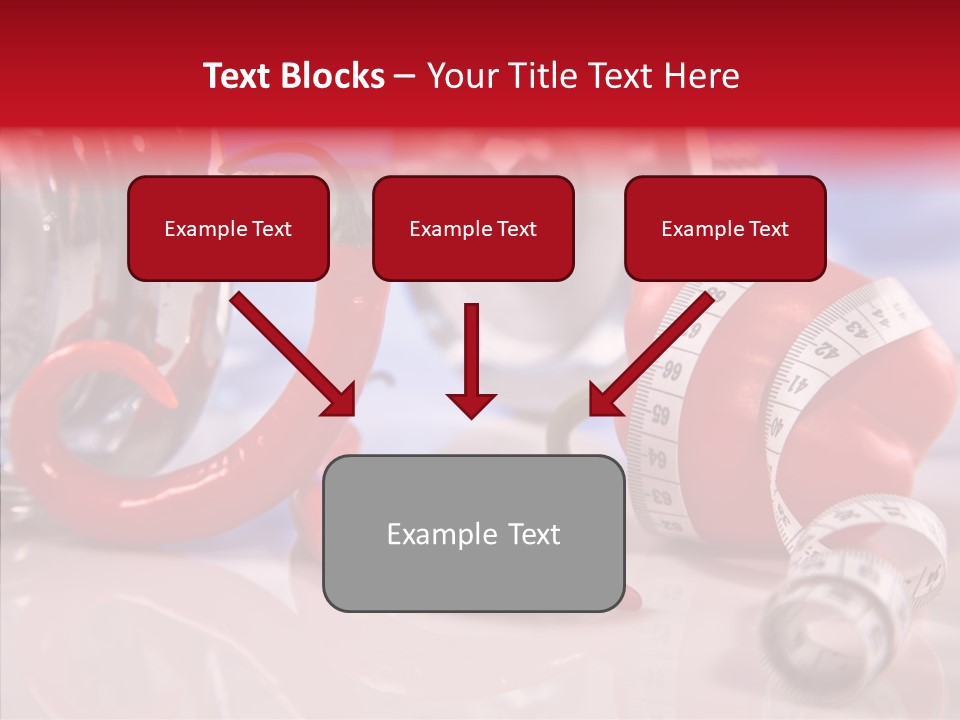 Text Blocks – Your Title Text Here

Example Text

Example Text

Example Text

Example Text